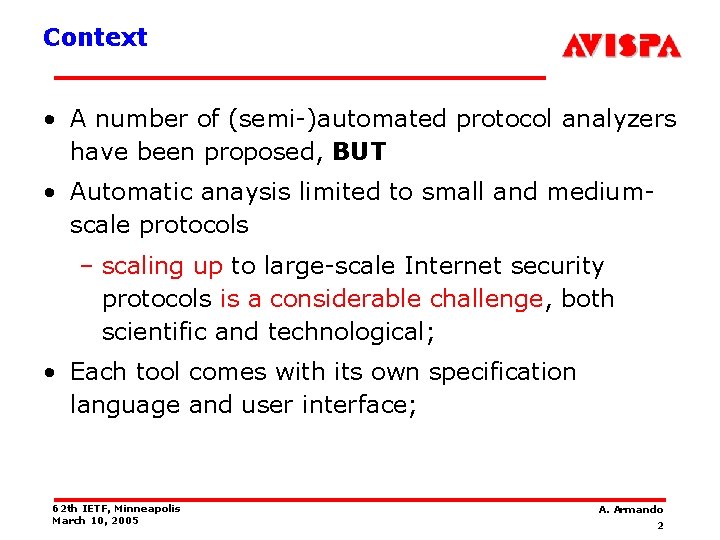 Context

AVISPA

• A number of (semi-)automated protocol analyzers have been proposed, **BUT**

• Automatic anaysis limited to small and medium-scale protocols

– scaling up to large-scale Internet security protocols is a considerable challenge, both scientific and technological;

• Each tool comes with its own specification language and user interface;

62th IETF, Minneapolis
March 10, 2005

A. Armando
2